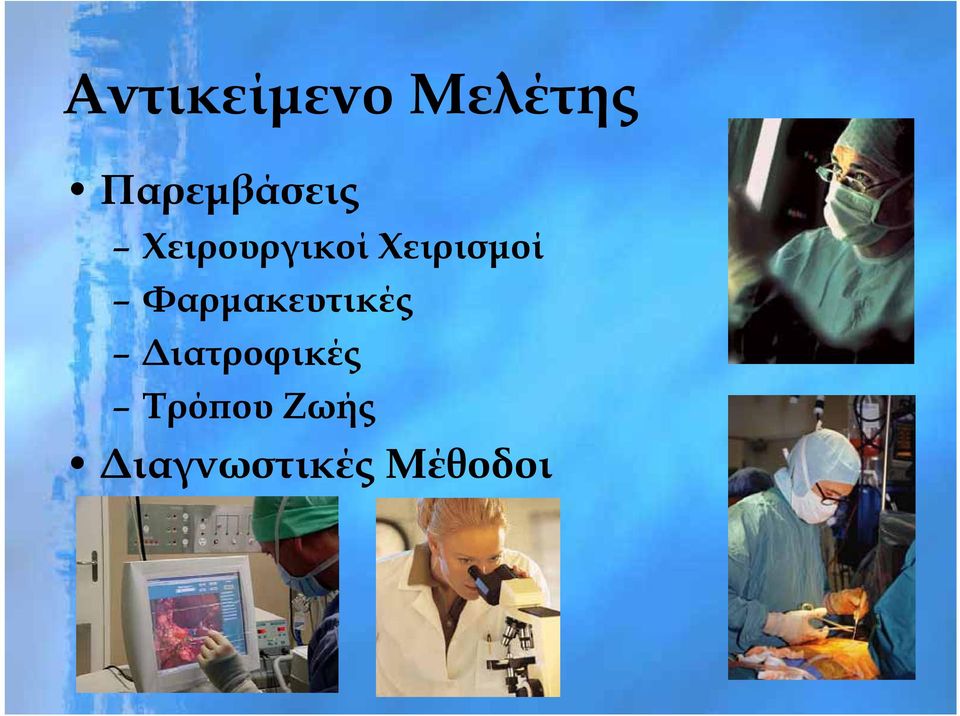 Αντικείμενο Μελέτης

• Παρεμβάσεις
– Χειρουργικοί Χειρισμοί
– Φαρμακευτικές
– Διατροφικές
– Τρόπου Ζωής
• Διαγνωστικές Μέθοδοι